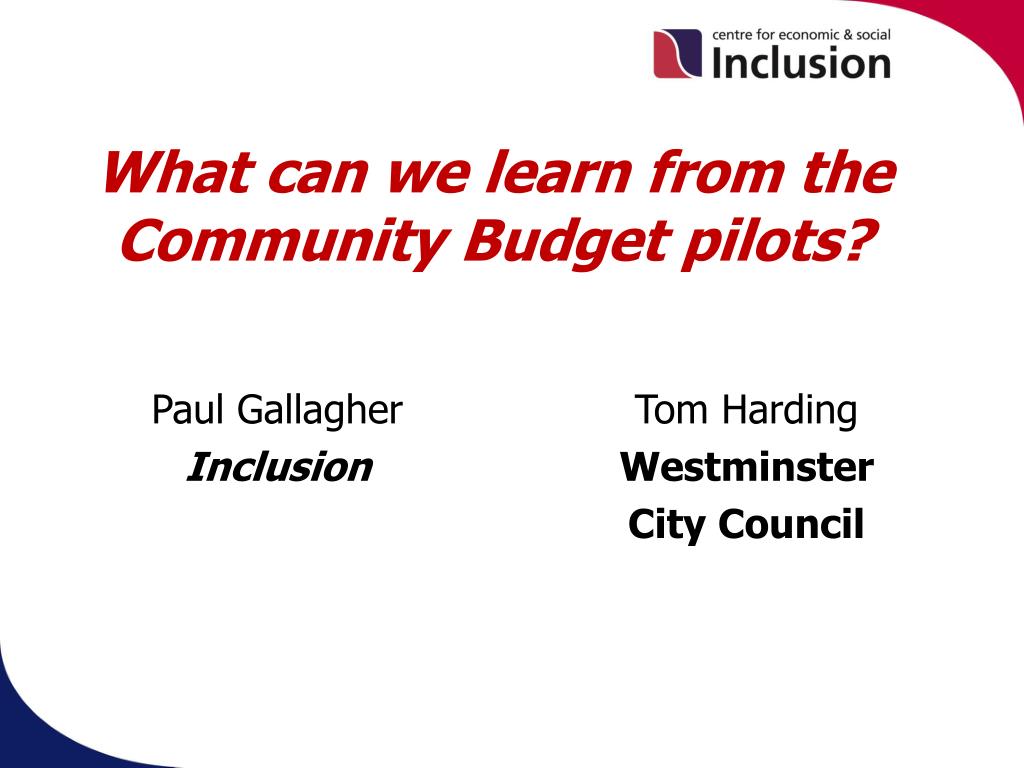 centre for economic & social
Inclusion

What can we learn from the Community Budget pilots?

Paul Gallagher
Inclusion

Tom Harding
Westminster
City Council